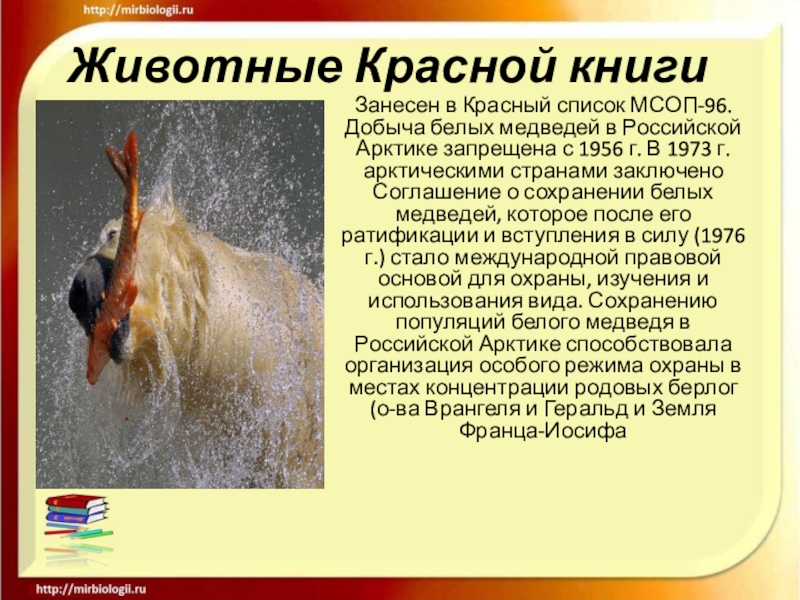 http://mirbiologii.ru

Животные Красной книги

Занесен в Красный список МСОП-96. Добыча белых медведей в Российской Арктике запрещена с 1956 г. В 1973 г. арктическими странами заключено Соглашение о сохранении белых медведей, которое после его ратификации и вступления в силу (1976 г.) стало международной правовой основой для охраны, изучения и использования вида. Сохранению популяций белого медведя в Российской Арктике способствовала организация особого режима охраны в местах концентрации родовых берлог (о-ва Врангеля и Геральд и Земля Франца-Иосифа

http://mirbiologii.ru